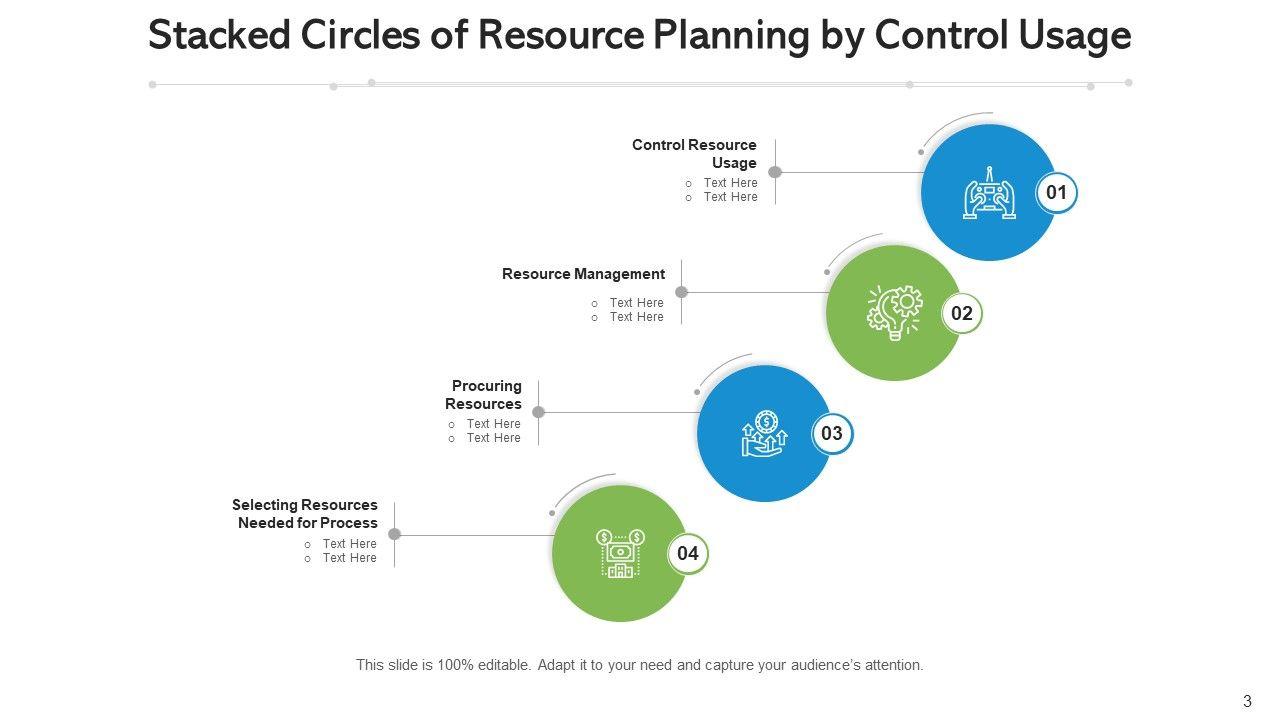 Stacked Circles of Resource Planning by Control Usage

Control Resource Usage
o Text Here
o Text Here

01

Resource Management
o Text Here
o Text Here

02

Procuring Resources
o Text Here
o Text Here

03

Selecting Resources Needed for Process
o Text Here
o Text Here

04

This slide is 100% editable. Adapt it to your need and capture your audience's attention.

3